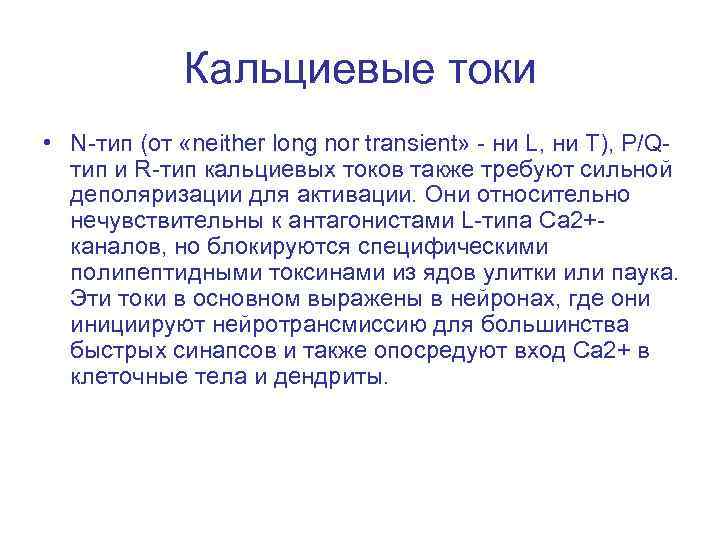 Кальциевые токи

• N-тип (от «neither long nor transient» - ни L, ни T), P/Q-тип и R-тип кальциевых токов также требуют сильной деполяризации для активации. Они относительно нечувствительны к антагонистами L-типа Ca2+-каналов, но блокируются специфическими полипептидными токсинами из ядов улитки или паука. Эти токи в основном выражены в нейронах, где они инициируют нейротрансмиссию для большинства быстрых синапсов и также опосредуют вход Ca2+ в клеточные тела и дендриты.